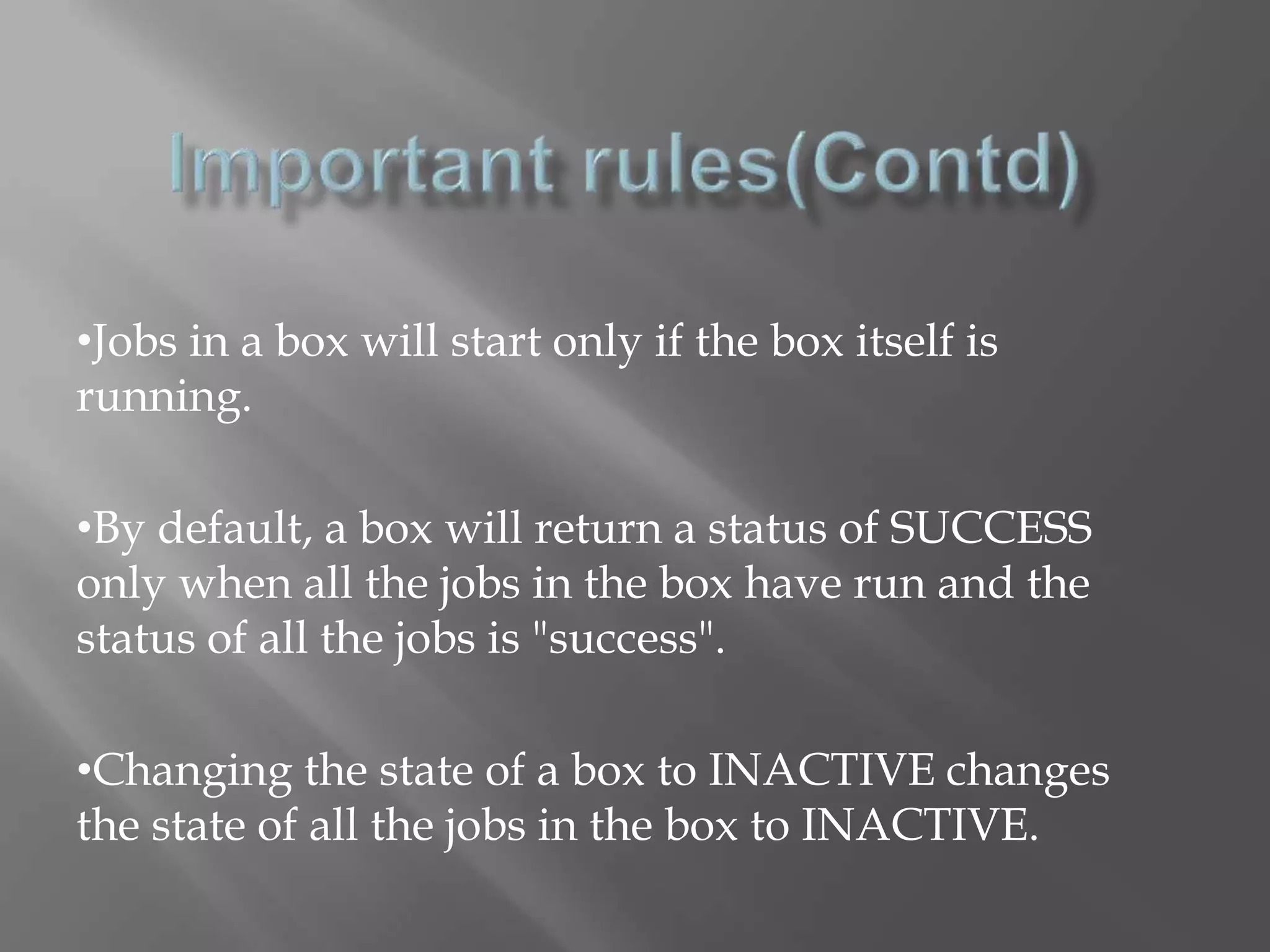 Important rules(Contd)

•Jobs in a box will start only if the box itself is running.

•By default, a box will return a status of SUCCESS only when all the jobs in the box have run and the status of all the jobs is "success".

•Changing the state of a box to INACTIVE changes the state of all the jobs in the box to INACTIVE.